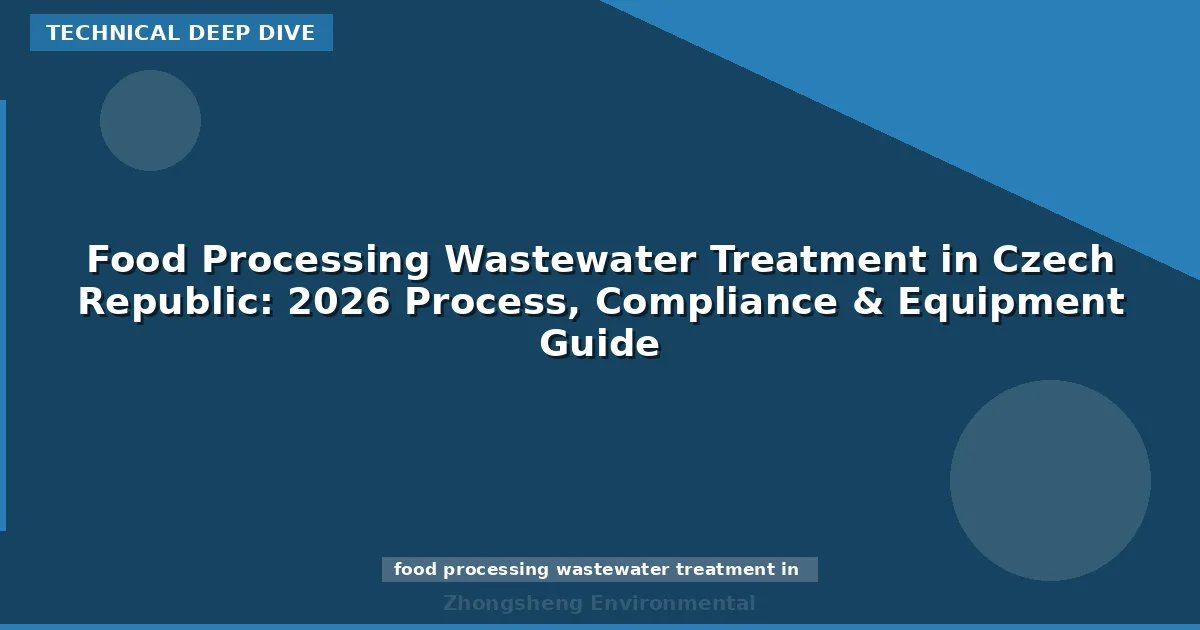 TECHNICAL DEEP DIVE

Food Processing Wastewater Treatment in Czech Republic: 2026 Process, Compliance & Equipment Guide

food processing wastewater treatment in

Zhongsheng Environmental